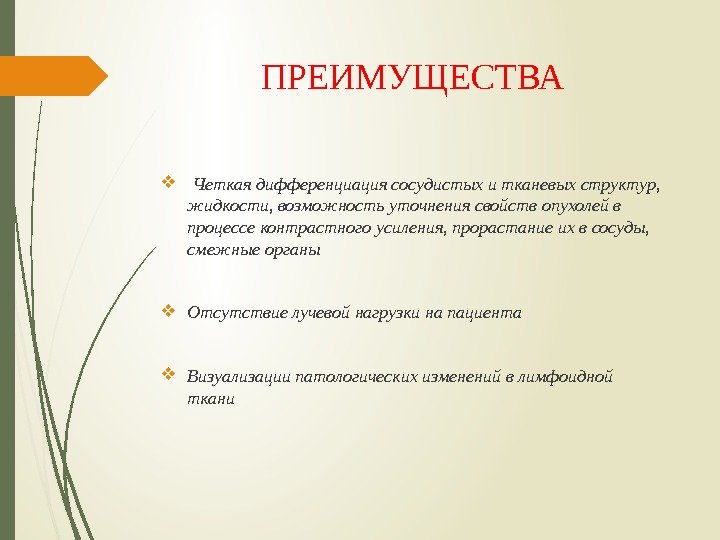 ПРЕИМУЩЕСТВА

❖ Четкая дифференциация сосудистых и тканевых структур, жидкости, возможность уточнения свойств опухолей в процессе контрастного усиления, прорастание их в сосуды, смежные органы

❖ Отсутствие лучевой нагрузки на пациента

❖ Визуализации патологических изменений в лимфоидной ткани